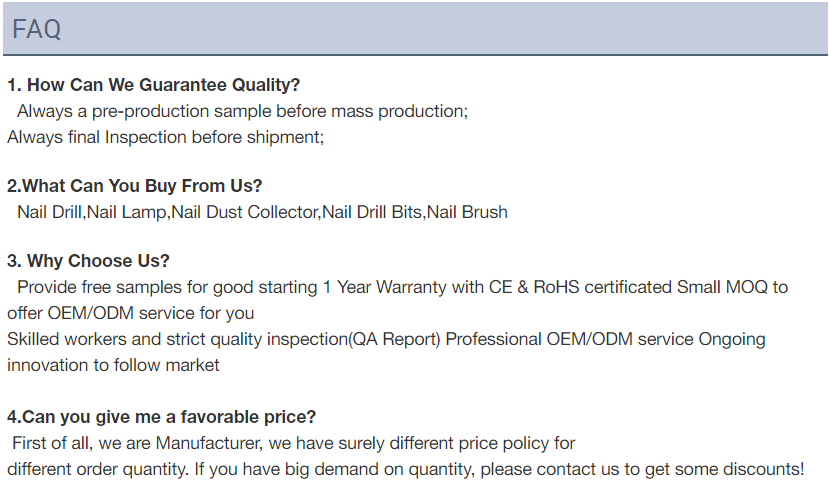 FAQ

1. How Can We Guarantee Quality?
Always a pre-production sample before mass production;
Always final Inspection before shipment;

2.What Can You Buy From Us?
Nail Drill,Nail Lamp,Nail Dust Collector,Nail Drill Bits,Nail Brush

3. Why Choose Us?
Provide free samples for good starting 1 Year Warranty with CE & RoHS certificated Small MOQ to offer OEM/ODM service for you
Skilled workers and strict quality inspection(QA Report) Professional OEM/ODM service Ongoing innovation to follow market

4.Can you give me a favorable price?
First of all, we are Manufacturer, we have surely different price policy for
different order quantity. If you have big demand on quantity, please contact us to get some discounts!